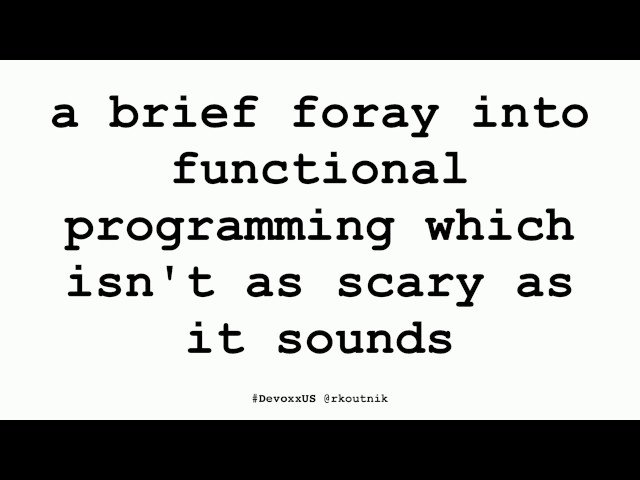 a brief foray into functional programming which isn't as scary as it sounds

#DevoxxUS @rkoutnik